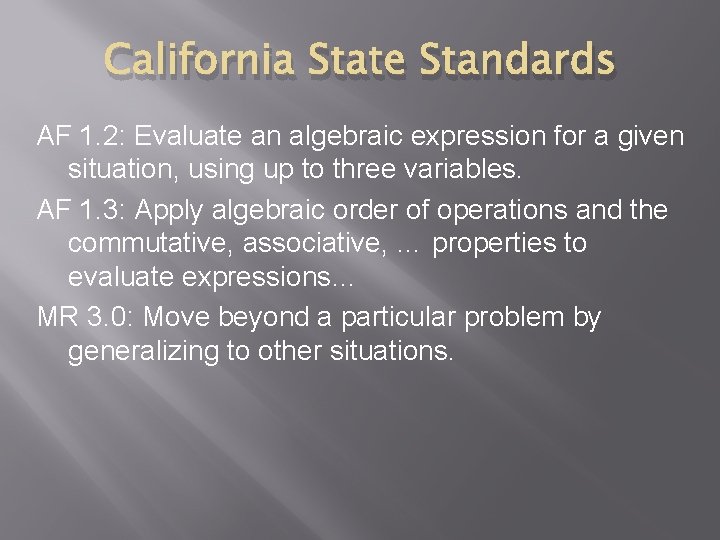 California State Standards

AF 1.2: Evaluate an algebraic expression for a given situation, using up to three variables.

AF 1.3: Apply algebraic order of operations and the commutative, associative, … properties to evaluate expressions…

MR 3.0: Move beyond a particular problem by generalizing to other situations.